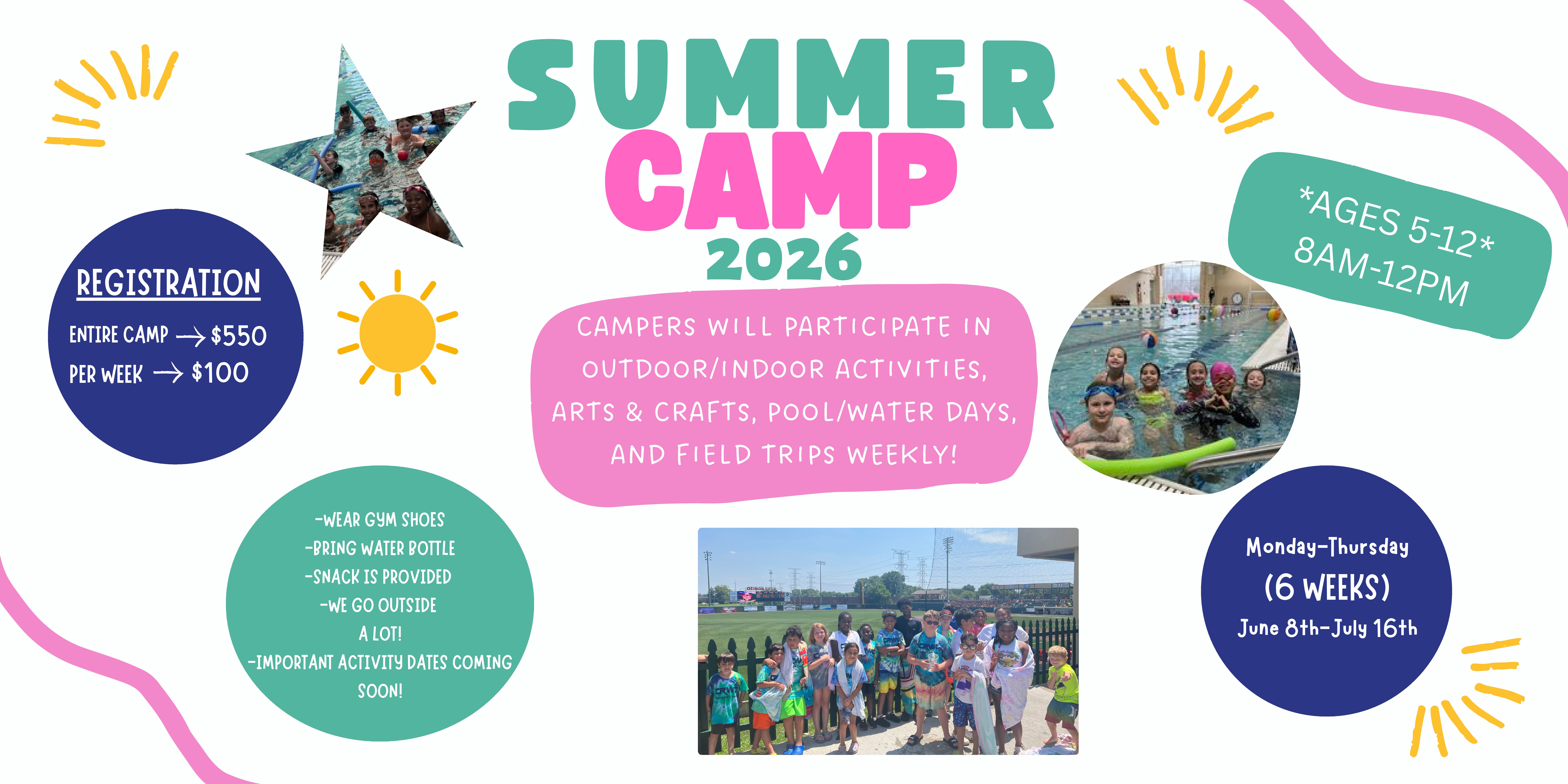 SUMMER
CAMP
2026

REGISTRATION
ENTIRE CAMP → $550
PER WEEK → $100

CAMPERS WILL PARTICIPATE IN OUTDOOR/INDOOR ACTIVITIES, ARTS & CRAFTS, POOL/WATER DAYS, AND FIELD TRIPS WEEKLY!

*AGES 5-12*
8AM-12PM

-WEAR GYM SHOES
-BRING WATER BOTTLE
-SNACK IS PROVIDED
-WE GO OUTSIDE A LOT!
-IMPORTANT ACTIVITY DATES COMING SOON!

Monday-Thursday
(6 WEEKS)
June 8th-July 16th